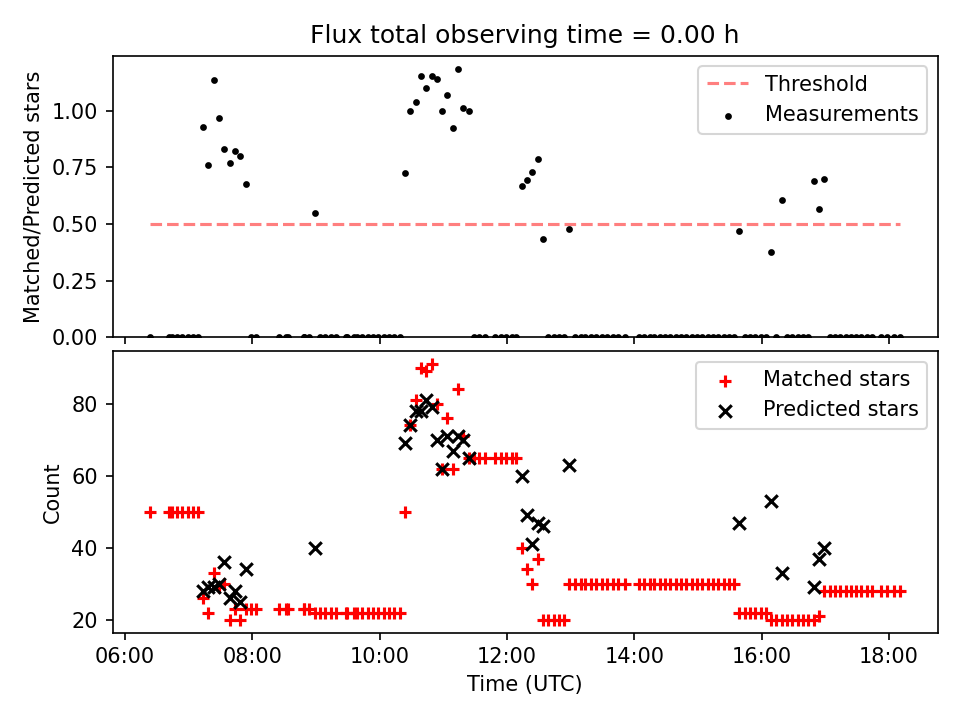 Flux total observing time = 0.00 h

Matched/Predicted stars

1.00
0.75
0.50
0.25
0.00

Threshold
Measurements

Count

80
60
40
20

Matched stars
Predicted stars

06:00 08:00 10:00 12:00 14:00 16:00 18:00

Time (UTC)